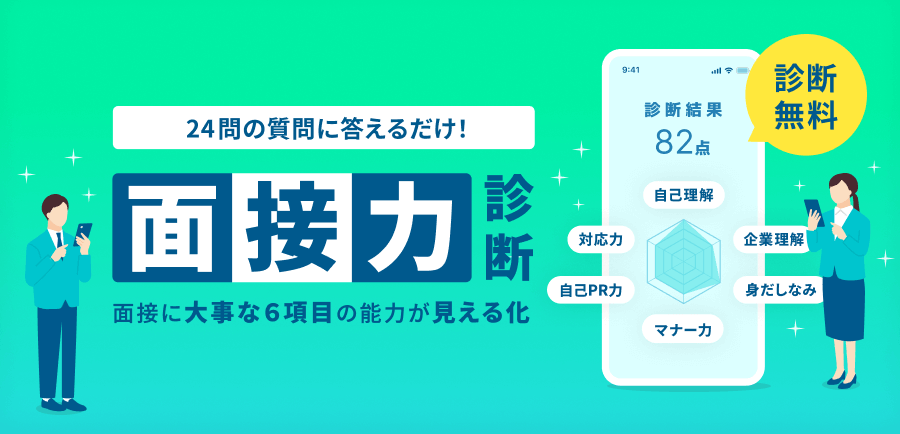 24問の質問に答えるだけ!

面接力診断

面接に大事な6項目の能力が見える化

9:41

診断結果

82点

自己理解

対応力

企業理解

自己PR力

身だしなみ

マナー力

診断無料